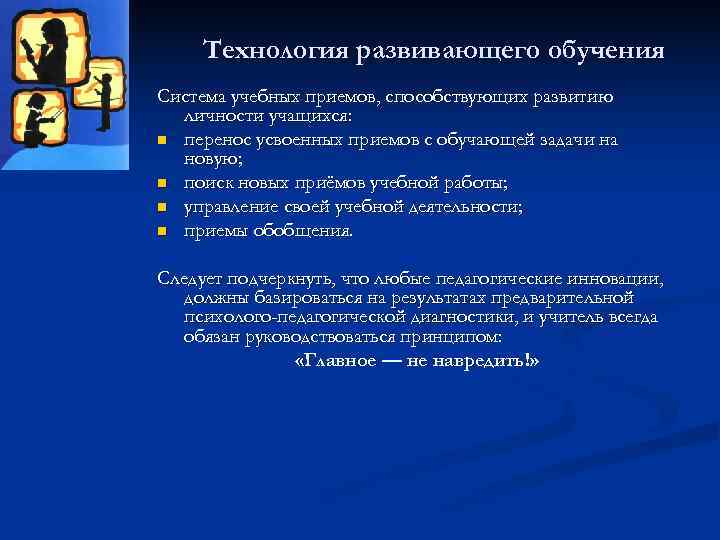 Технология развивающего обучения

Система учебных приемов, способствующих развитию личности учащихся:

- перенос усвоенных приемов с обучающей задачи на новую;
- поиск новых приёмов учебной работы;
- управление своей учебной деятельности;
- приемы обобщения.

Следует подчеркнуть, что любые педагогические инновации, должны базироваться на результатах предварительной психолого-педагогической диагностики, и учитель всегда обязан руководствоваться принципом:

«Главное — не навредить!»